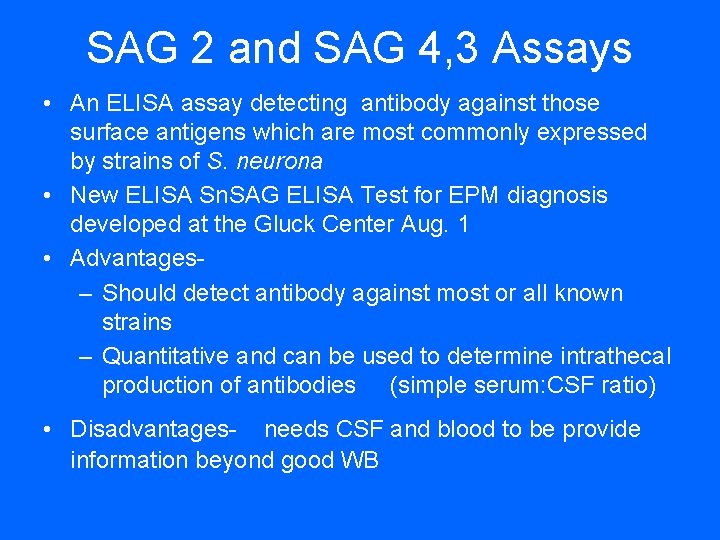 SAG 2 and SAG 4,3 Assays

• An ELISA assay detecting antibody against those surface antigens which are most commonly expressed by strains of S. neurona

• New ELISA SnSAG ELISA Test for EPM diagnosis developed at the Gluck Center Aug. 1

• Advantages-

– Should detect antibody against most or all known strains

– Quantitative and can be used to determine intrathecal production of antibodies (simple serum:CSF ratio)

• Disadvantages- needs CSF and blood to be provide information beyond good WB